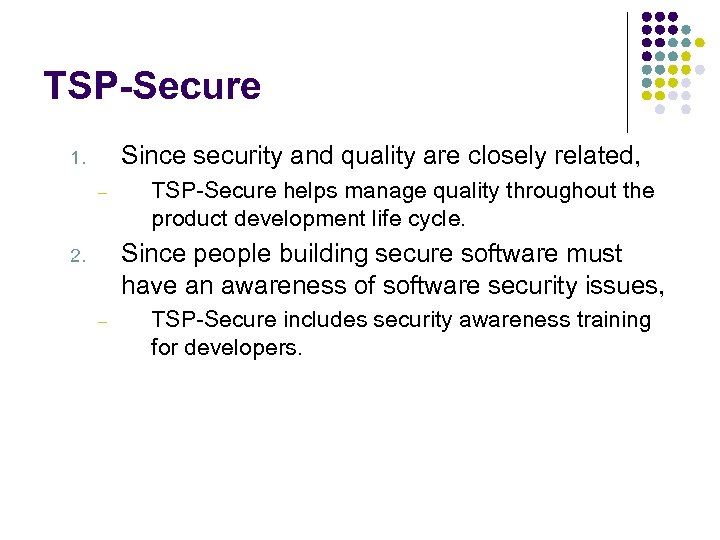 TSP-Secure

1. Since security and quality are closely related,
– TSP-Secure helps manage quality throughout the product development life cycle.
2. Since people building secure software must have an awareness of software security issues,
– TSP-Secure includes security awareness training for developers.